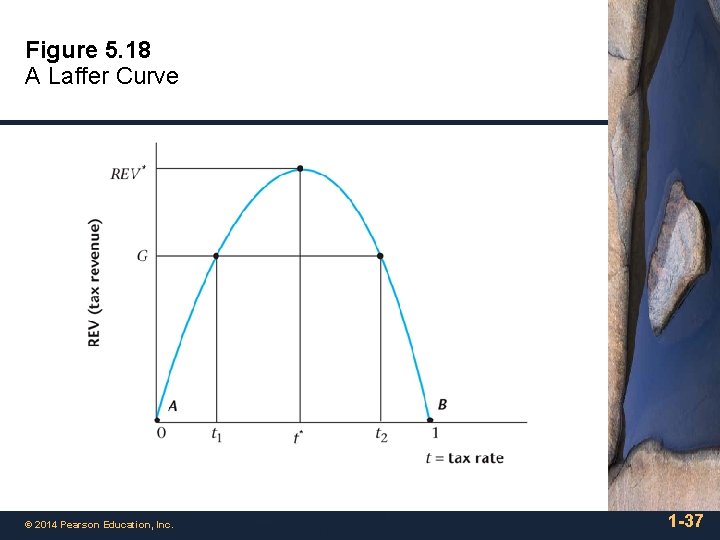 Figure 5.18
A Laffer Curve

$REV^*$

$G$

REV (tax revenue)

A

B

0

$t_1$

$t^*$

$t_2$

1

$t$ = tax rate

© 2014 Pearson Education, Inc.

1-37